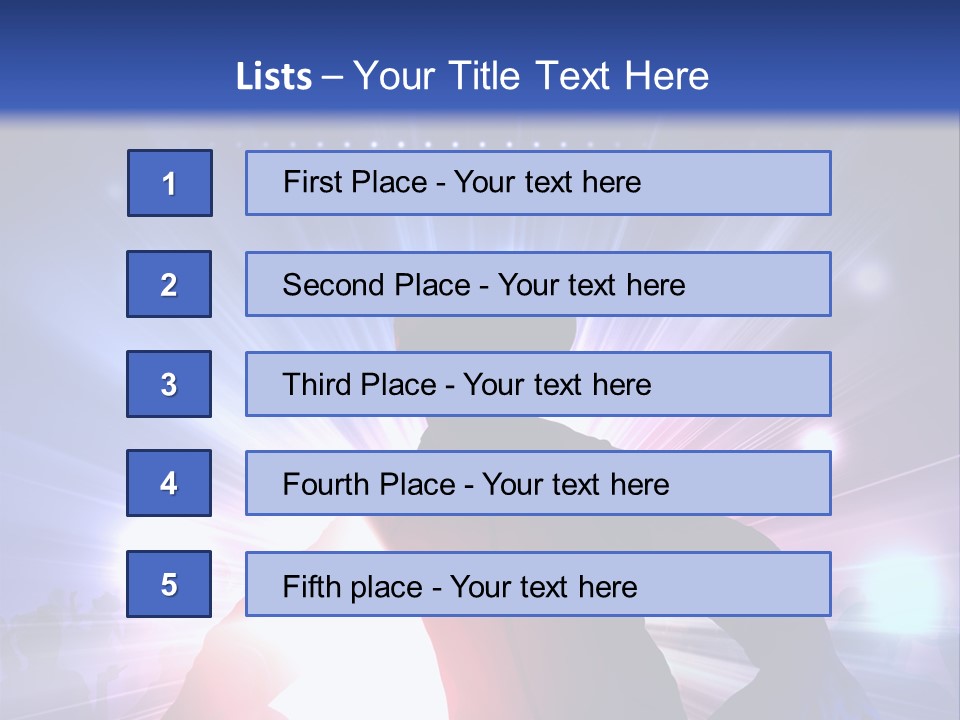 Lists – Your Title Text Here

1

First Place - Your text here

2

Second Place - Your text here

3

Third Place - Your text here

4

Fourth Place - Your text here

5

Fifth place - Your text here